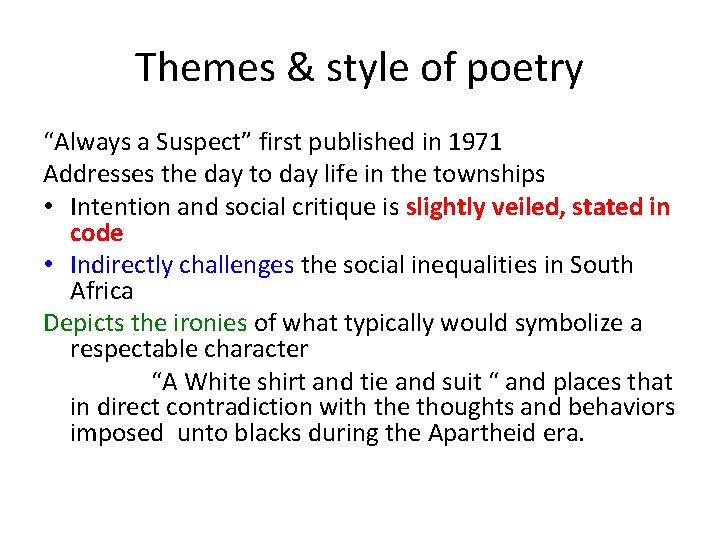 Themes & style of poetry

“Always a Suspect” first published in 1971

Addresses the day to day life in the townships

• Intention and social critique is slightly veiled, stated in code

• Indirectly challenges the social inequalities in South Africa

Depicts the ironies of what typically would symbolize a respectable character

“A White shirt and tie and suit “ and places that in direct contradiction with the thoughts and behaviors imposed unto blacks during the Apartheid era.